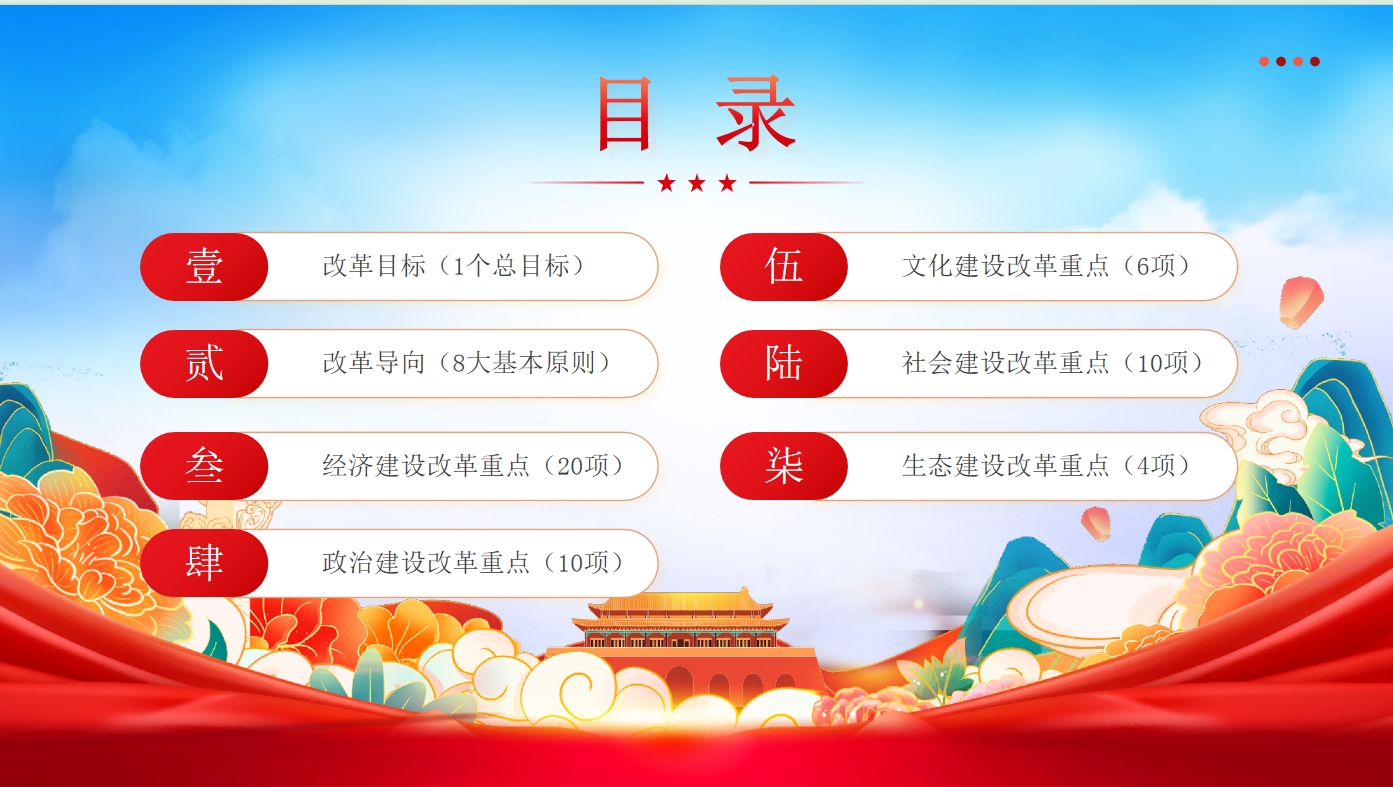 目 录

壹 改革目标（1个总目标）

贰 改革导向（8大基本原则）

叁 经济建设改革重点（20项）

肆 政治建设改革重点（10项）

伍 文化建设改革重点（6项）

陆 社会建设改革重点（10项）

柒 生态建设改革重点（4项）